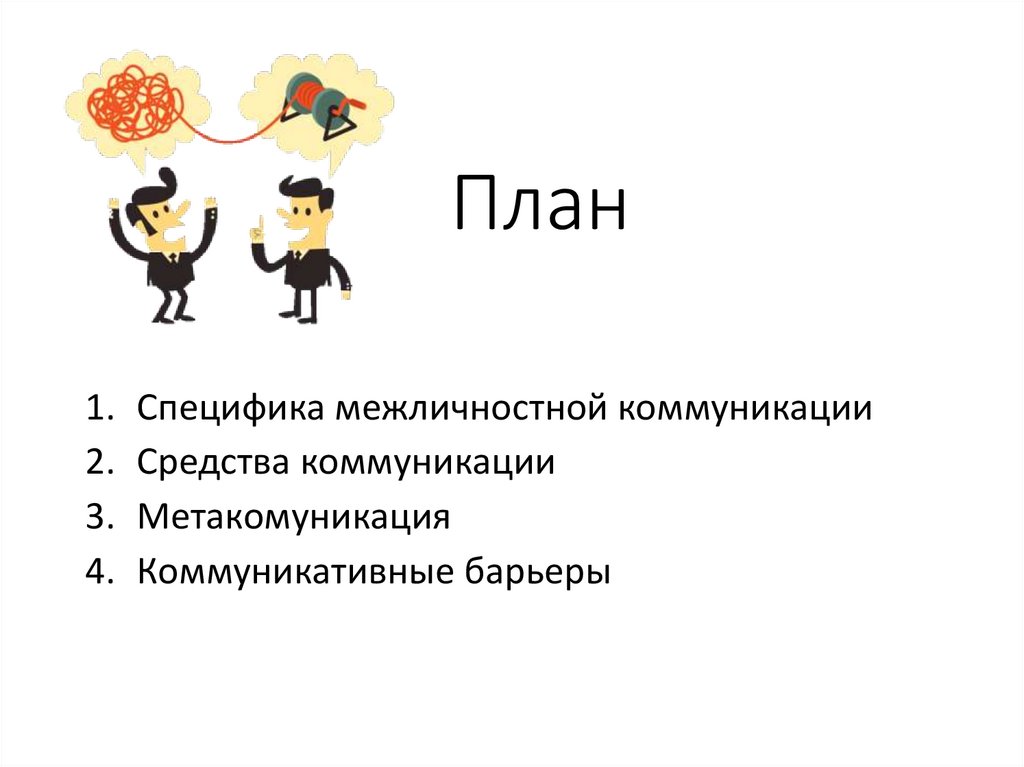 План

1. Специфика межличностной коммуникации
2. Средства коммуникации
3. Метакомуникация
4. Коммуникативные барьеры